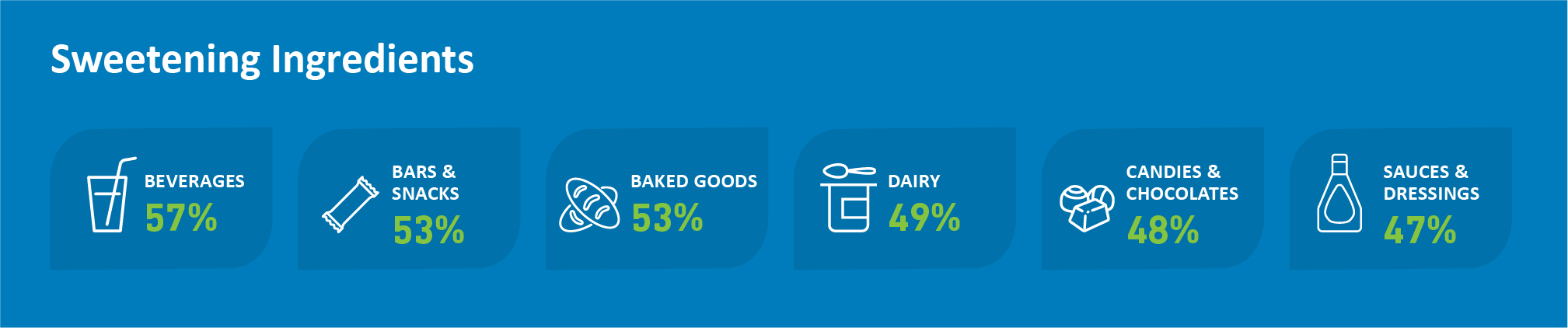 Sweetening Ingredients

BEVERAGES
57%

BARS & SNACKS
53%

BAKED GOODS
53%

DAIRY
49%

CANDIES & CHOCOLATES
48%

SAUCES & DRESSINGS
47%